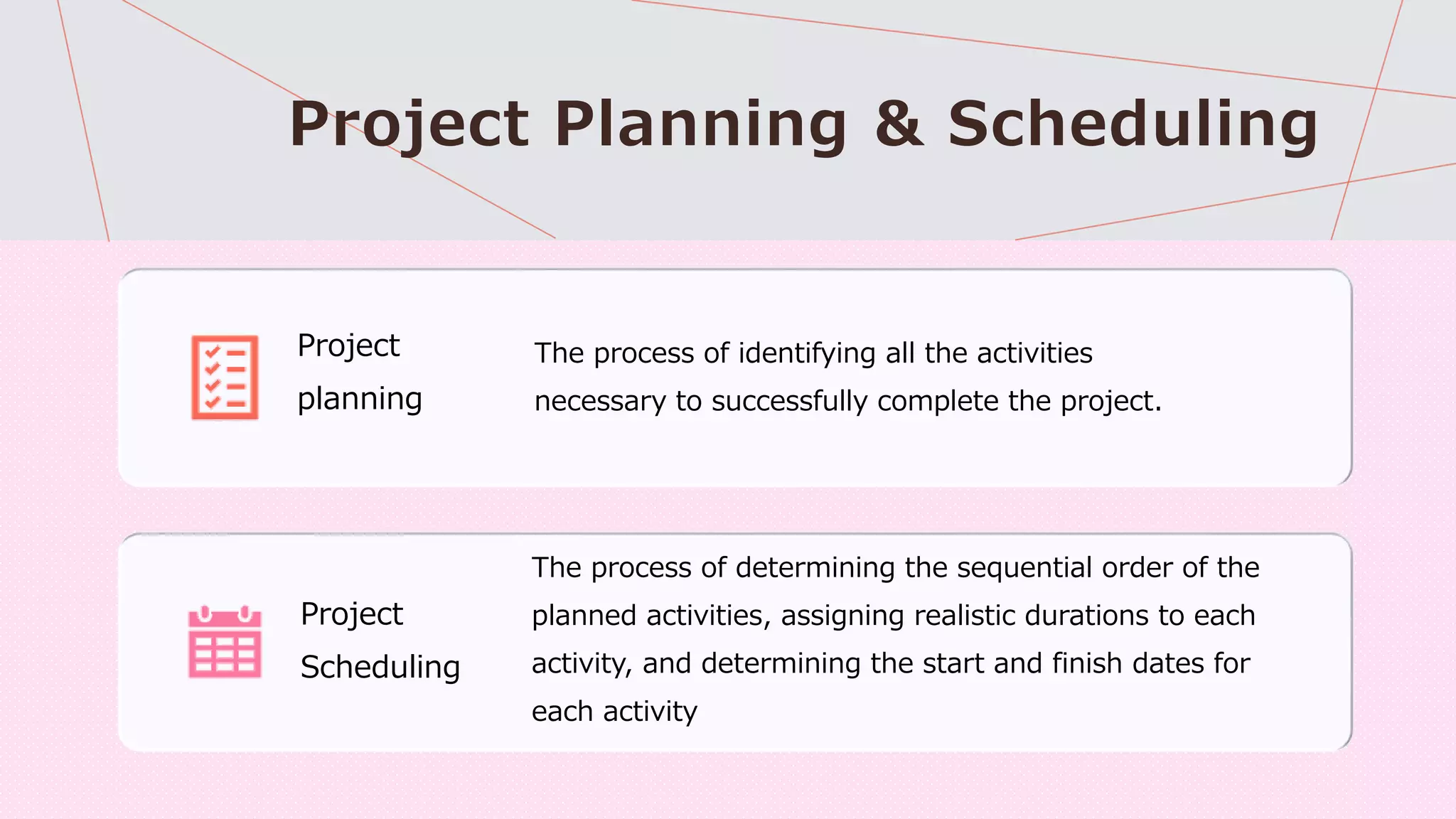 Project Planning & Scheduling

Project planning

The process of identifying all the activities necessary to successfully complete the project.

Project Scheduling

The process of determining the sequential order of the planned activities, assigning realistic durations to each activity, and determining the start and finish dates for each activity